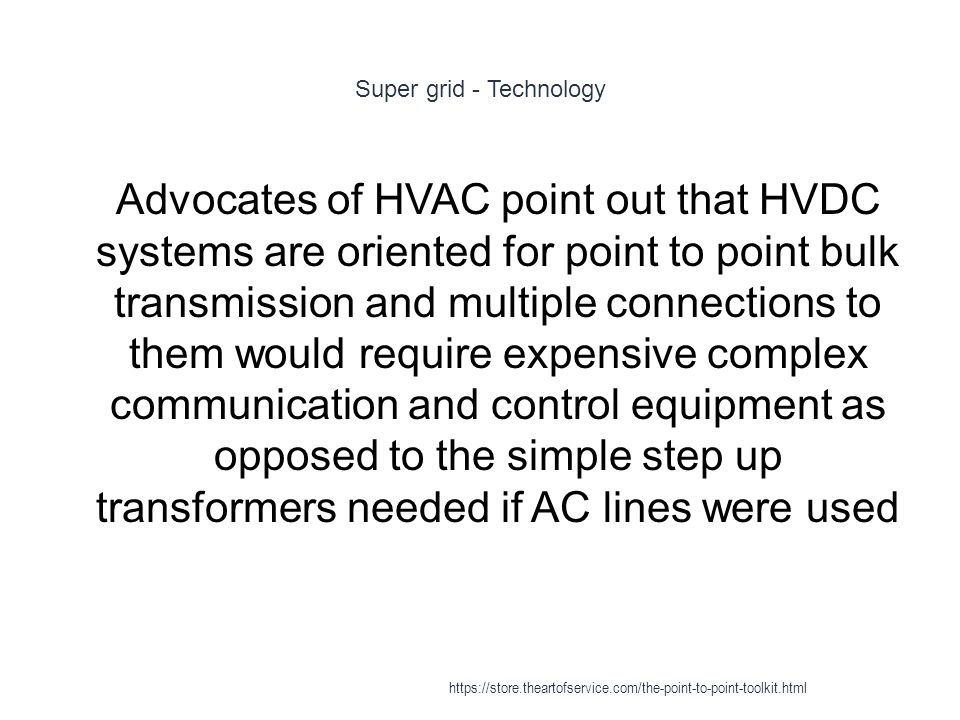 Super grid - Technology

Advocates of HVAC point out that HVDC systems are oriented for point to point bulk transmission and multiple connections to them would require expensive complex communication and control equipment as opposed to the simple step up transformers needed if AC lines were used

https://store.theartofservice.com/the-point-to-point-toolkit.html